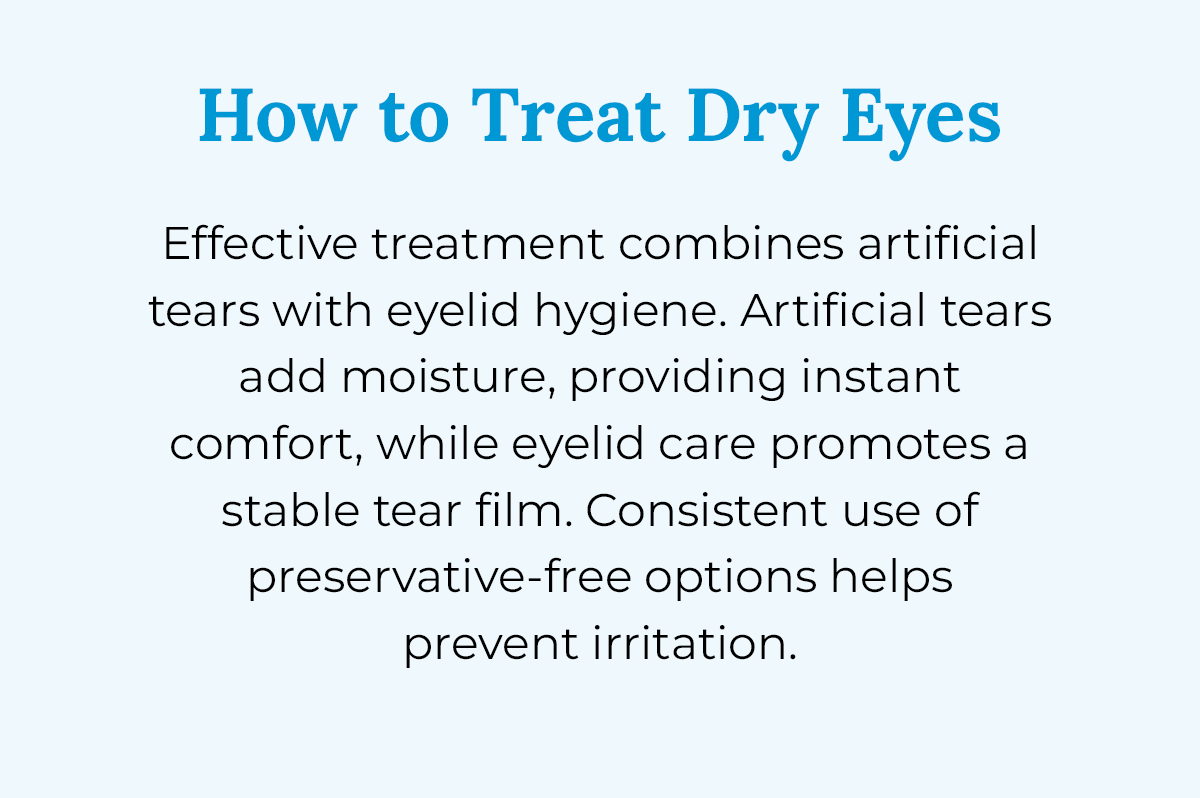 How to Treat Dry Eyes

Effective treatment combines artificial tears with eyelid hygiene. Artificial tears add moisture, providing instant comfort, while eyelid care promotes a stable tear film. Consistent use of preservative-free options helps prevent irritation.